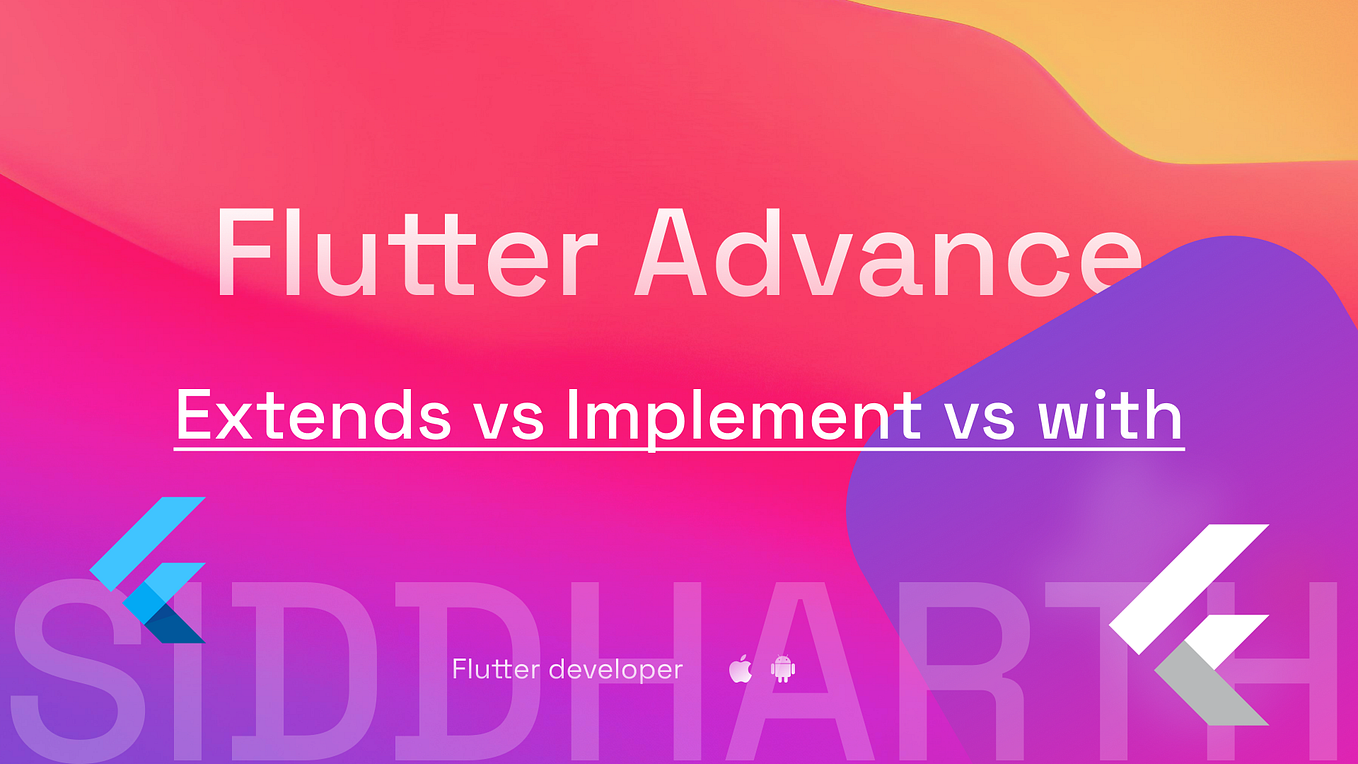 Flutter Advance

Extends vs Implement vs with

SIDDHARTH

Flutter developer